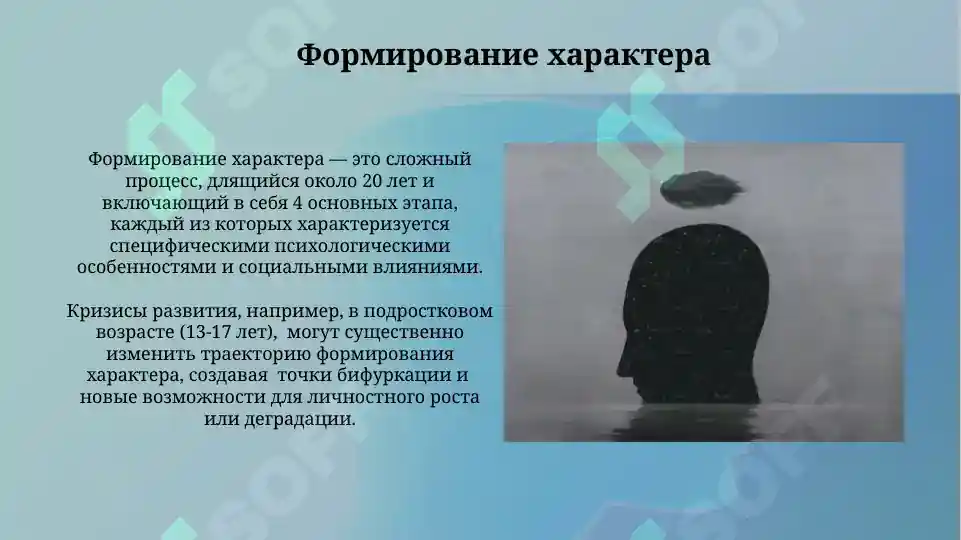 Формирование характера

Формирование характера — это сложный процесс, длящийся около 20 лет и включающий в себя 4 основных этапа, каждый из которых характеризуется специфическими психологическими особенностями и социальными влияниями.

Кризисы развития, например, в подростковом возрасте (13-17 лет), могут существенно изменить траекторию формирования характера, создавая точки бифуркации и новые возможности для личностного роста или деградации.